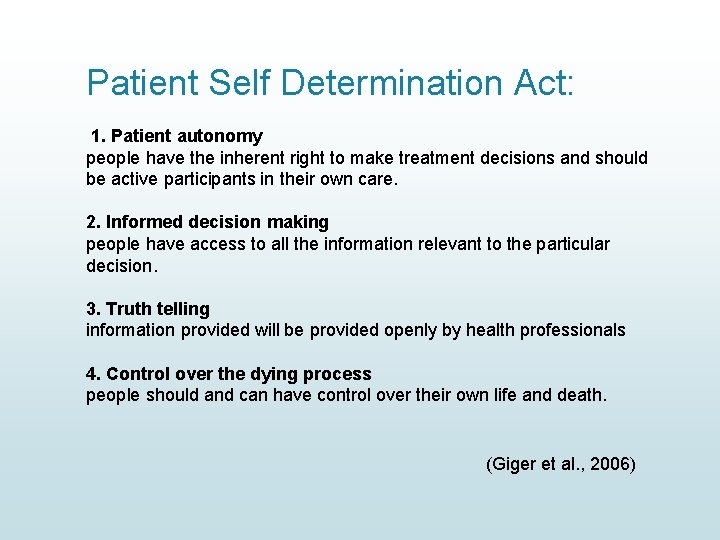 Patient Self Determination Act:

1. Patient autonomy
people have the inherent right to make treatment decisions and should be active participants in their own care.

2. Informed decision making
people have access to all the information relevant to the particular decision.

3. Truth telling
information provided will be provided openly by health professionals

4. Control over the dying process
people should and can have control over their own life and death.

(Giger et al., 2006)